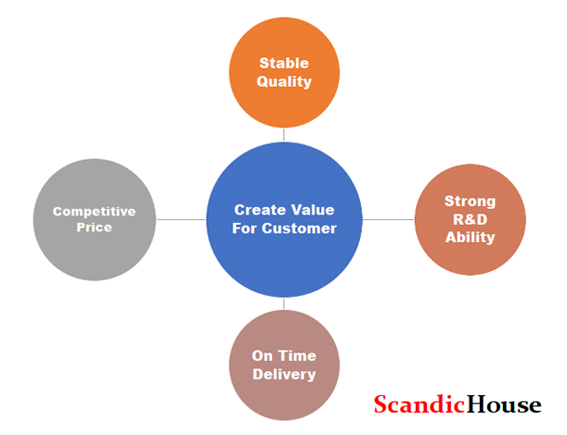 Stable Quality

Competitive Price

Create Value For Customer

Strong R&D Ability

On Time Delivery

ScandicHouse